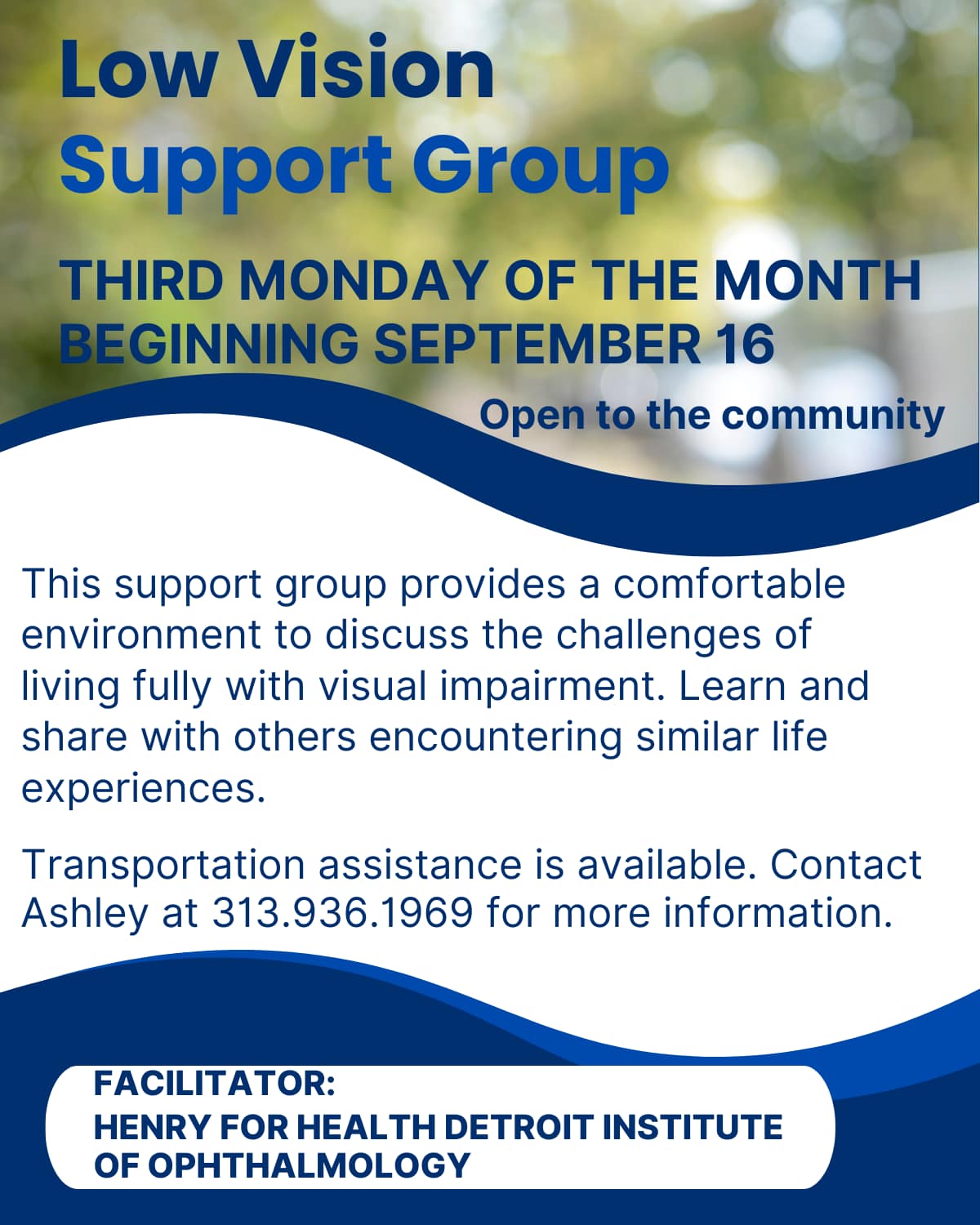 Low Vision
Support Group

THIRD MONDAY OF THE MONTH
BEGINNING SEPTEMBER 16

Open to the community

This support group provides a comfortable environment to discuss the challenges of living fully with visual impairment. Learn and share with others encountering similar life experiences.

Transportation assistance is available. Contact Ashley at 313.936.1969 for more information.

FACILITATOR:
HENRY FOR HEALTH DETROIT INSTITUTE OF OPHTHALMOLOGY